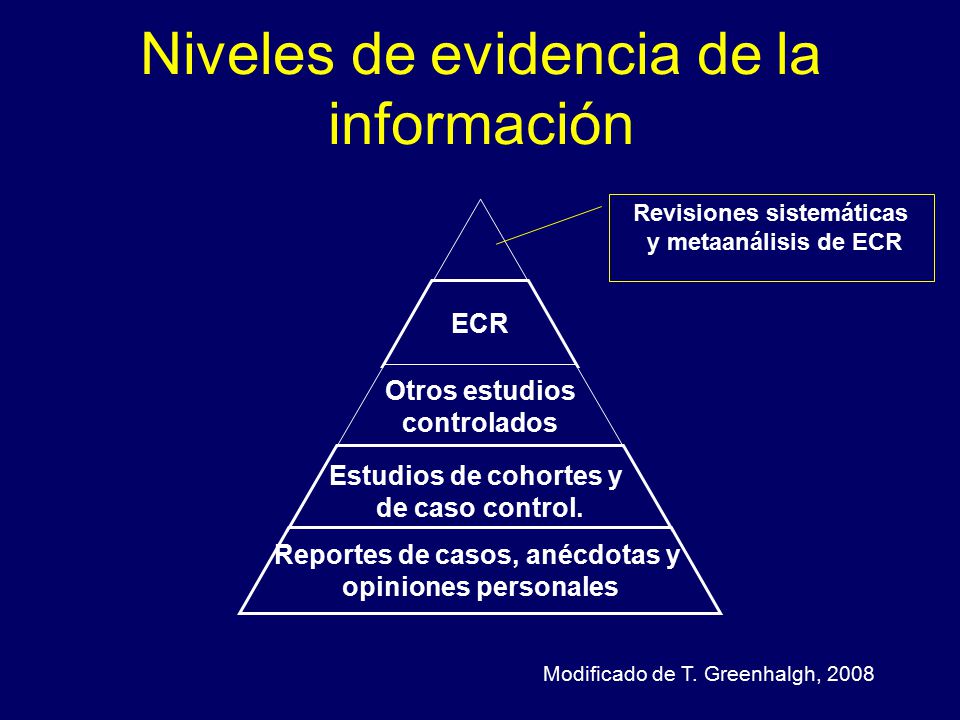 Niveles de evidencia de la información

Revisiones sistemáticas y metaanálisis de ECR

ECR

Otros estudios controlados

Estudios de cohortes y de caso control.

Reportes de casos, anécdotas y opiniones personales

Modificado de T. Greenhalgh, 2008